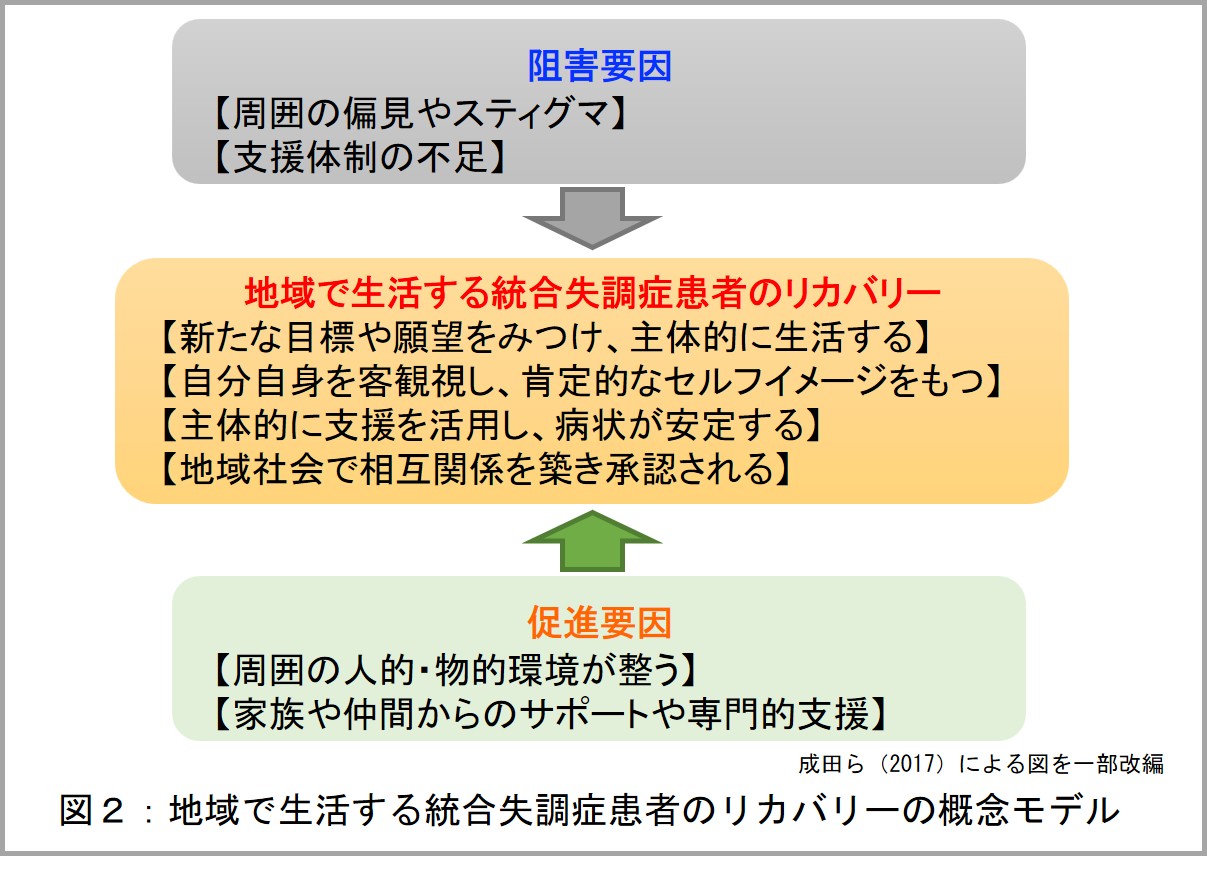 阻害要因
【周囲の偏見やスティグマ】
【支援体制の不足】

地域で生活する統合失調症患者のリカバリー
【新たな目標や願望をみつけ、主体的に生活する】
【自分自身を客観視し、肯定的なセルフイメージをもつ】
【主体的に支援を活用し、病状が安定する】
【地域社会で相互関係を築き承認される】

促進要因
【周囲の人的･物的環境が整う】
【家族や仲間からのサポートや専門的支援】

成田ら（2017）による図を一部改編

図２：地域で生活する統合失調症患者のリカバリーの概念モデル